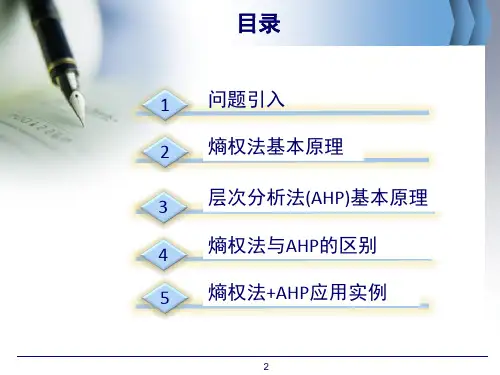 目录

1 问题引入

2 熵权法基本原理

3 层次分析法(AHP)基本原理

4 熵权法与AHP的区别

5 熵权法+AHP应用实例

2